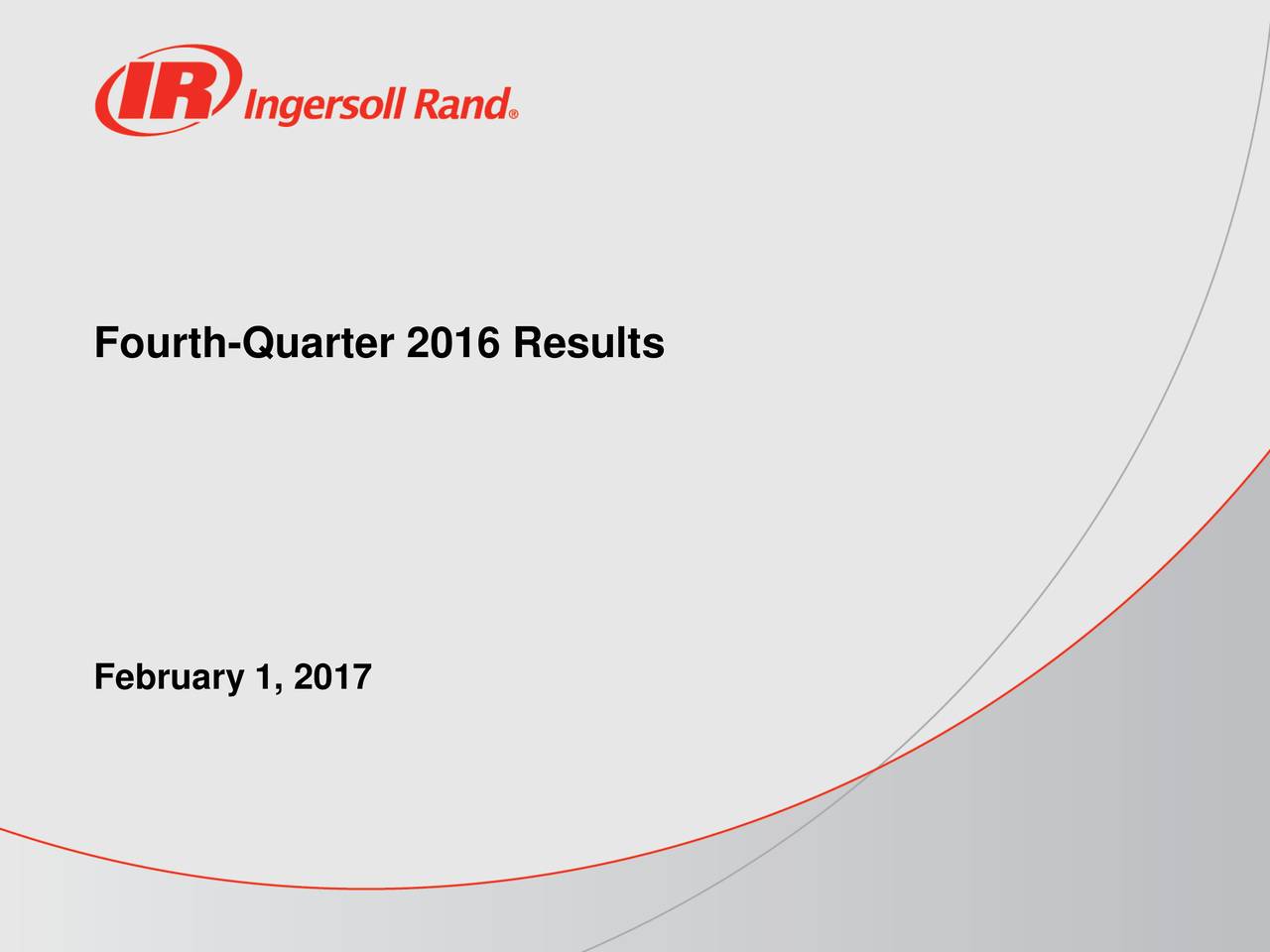 IR Ingersoll Rand®

Fourth-Quarter 2016 Results

February 1, 2017